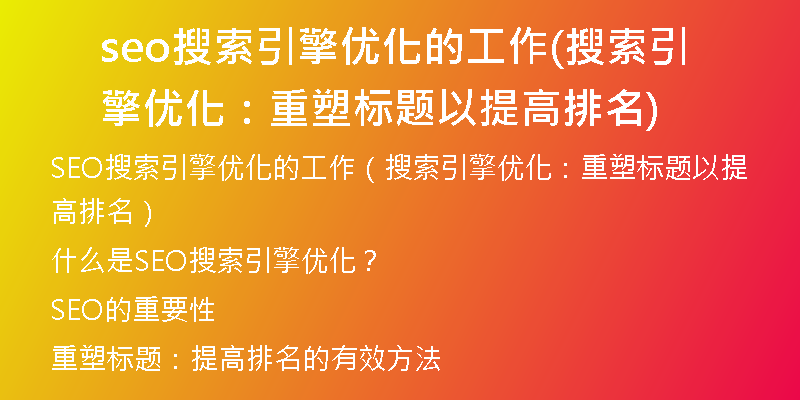 seo搜索引擎优化的工作(搜索引擎优化：重塑标题以提高排名)

SEO搜索引擎优化的工作（搜索引擎优化：重塑标题以提高排名）

什么是SEO搜索引擎优化？

SEO的重要性

重塑标题：提高排名的有效方法